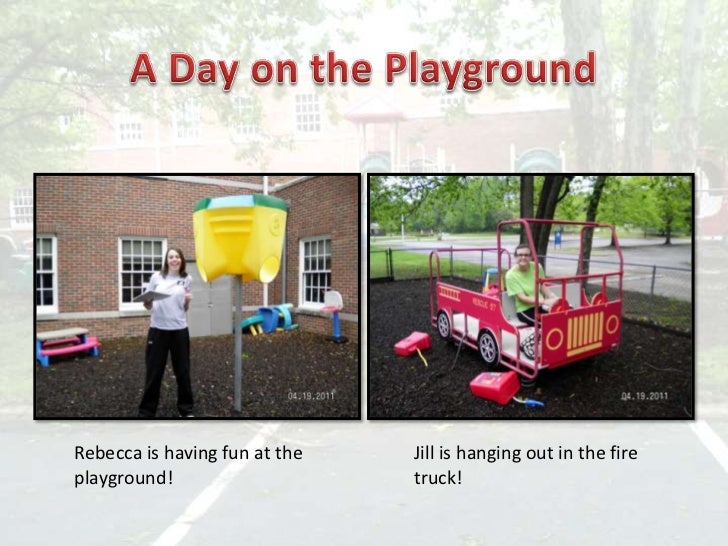 A Day on the Playground

04.19.2011

RESCUE 57

04.19.2011

Rebecca is having fun at the playground!

Jill is hanging out in the fire truck!